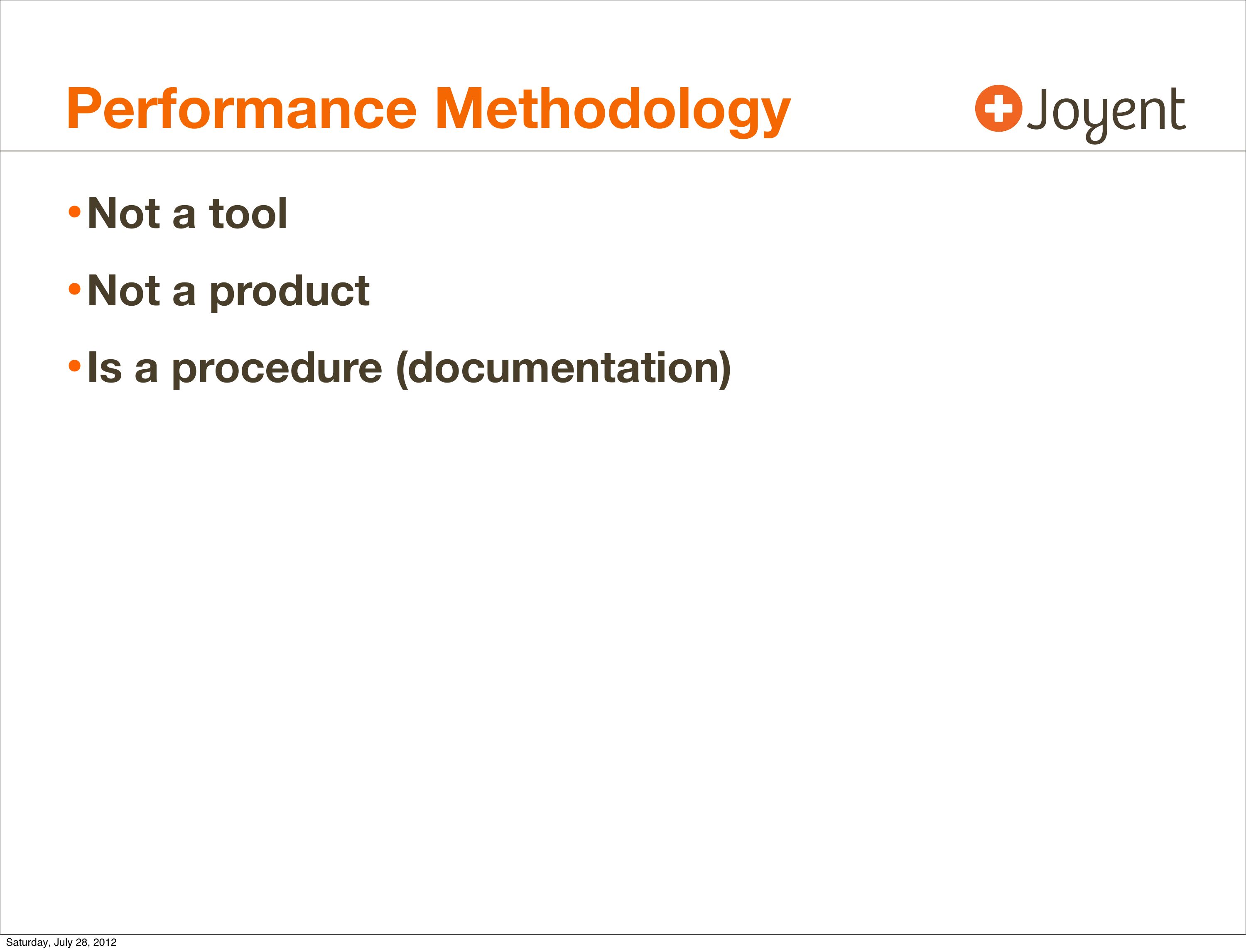 Performance Methodology

Joyent

• Not a tool

• Not a product

• Is a procedure (documentation)

Saturday, July 28, 2012